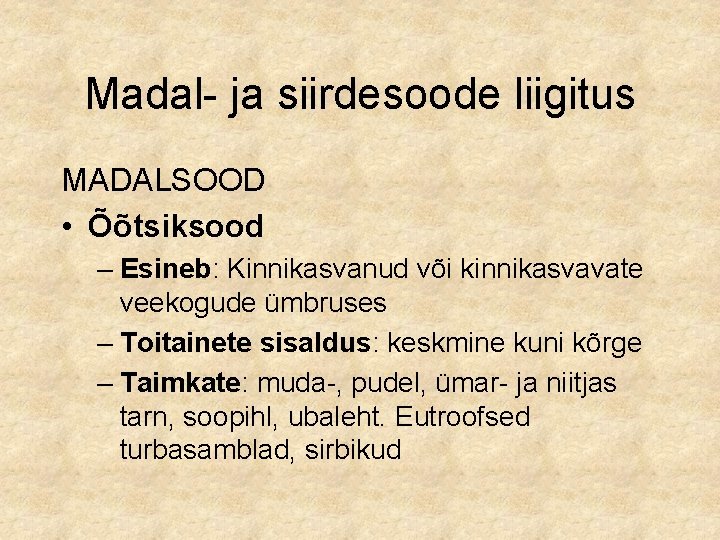 Madal- ja siirdesoode liigitus

MADALSOOD

• Õõtsiksood
– Esineb: Kinnikasvanud või kinnikasvavate veekogude ümbruses
– Toitainete sisaldus: keskmine kuni kõrge
– Taimkate: muda-, pudel, ümar- ja niitjas tarn, soopihl, ubaleht. Eutroofsed turbasamblad, sirbikud